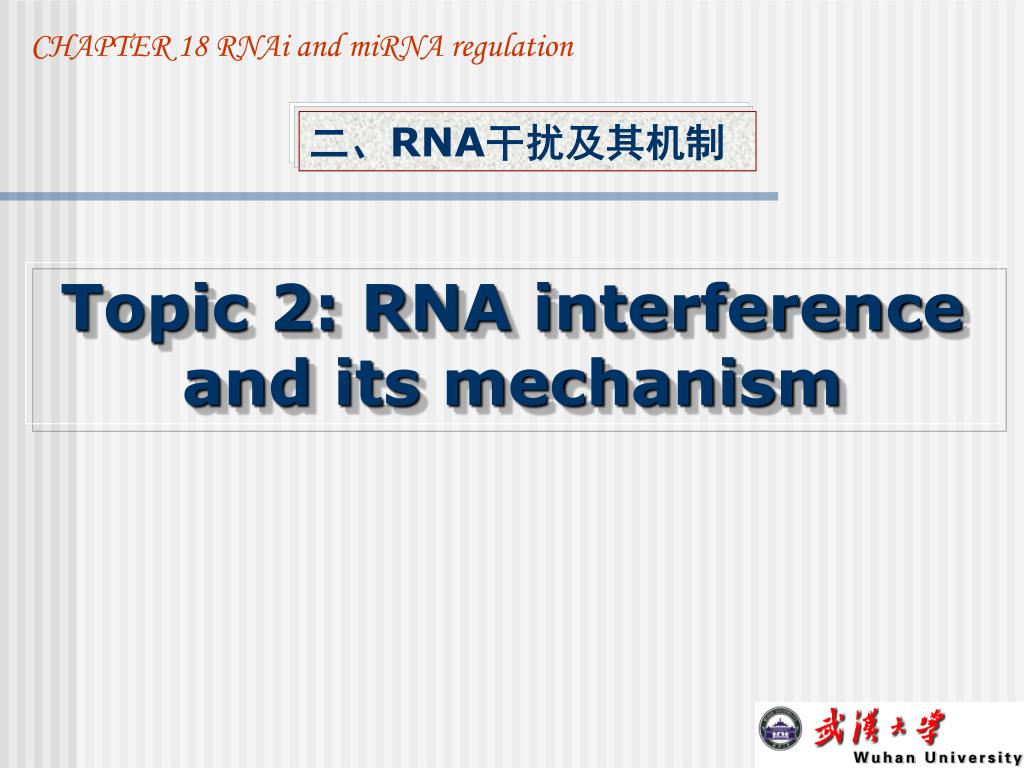 CHAPTER 18 RNAi and miRNA regulation

二、RNA干扰及其机制

Topic 2: RNA interference and its mechanism

武漢大學
Wuhan University